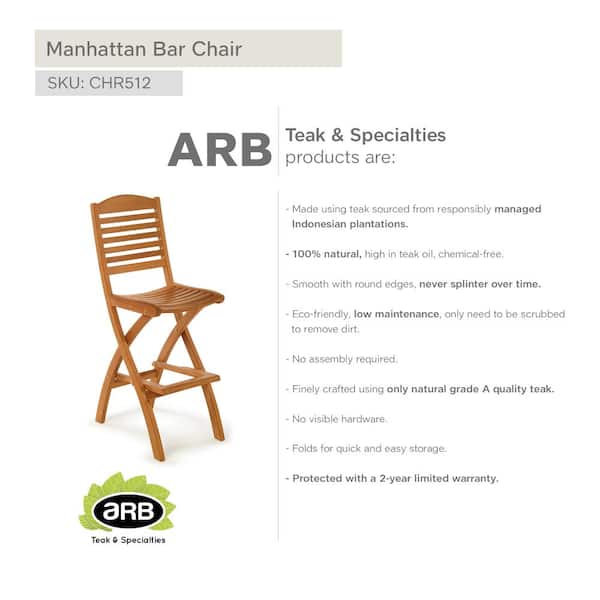 Manhattan Bar Chair

SKU: CHR512

ARB

Teak & Specialties
products are:

- Made using teak sourced from responsibly managed Indonesian plantations.

- 100% natural, high in teak oil, chemical-free.

- Smooth with round edges, never splinter over time.

- Eco-friendly, low maintenance, only need to be scrubbed to remove dirt.

- No assembly required.

- Finely crafted using only natural grade A quality teak.

- No visible hardware.

- Folds for quick and easy storage.

- Protected with a 2-year limited warranty.

aRB
Teak & Specialties